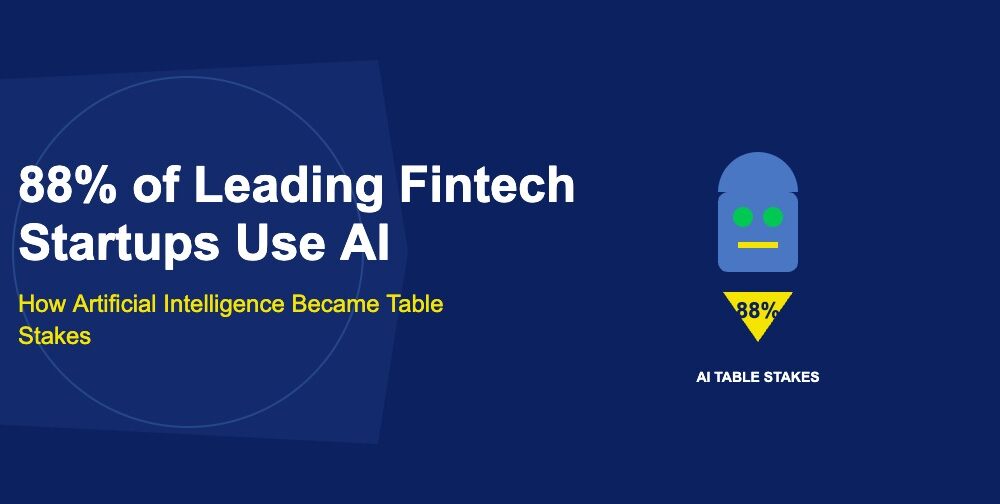 88% of Leading Fintech Startups Use AI

How Artificial Intelligence Became Table Stakes

88%

AI TABLE STAKES